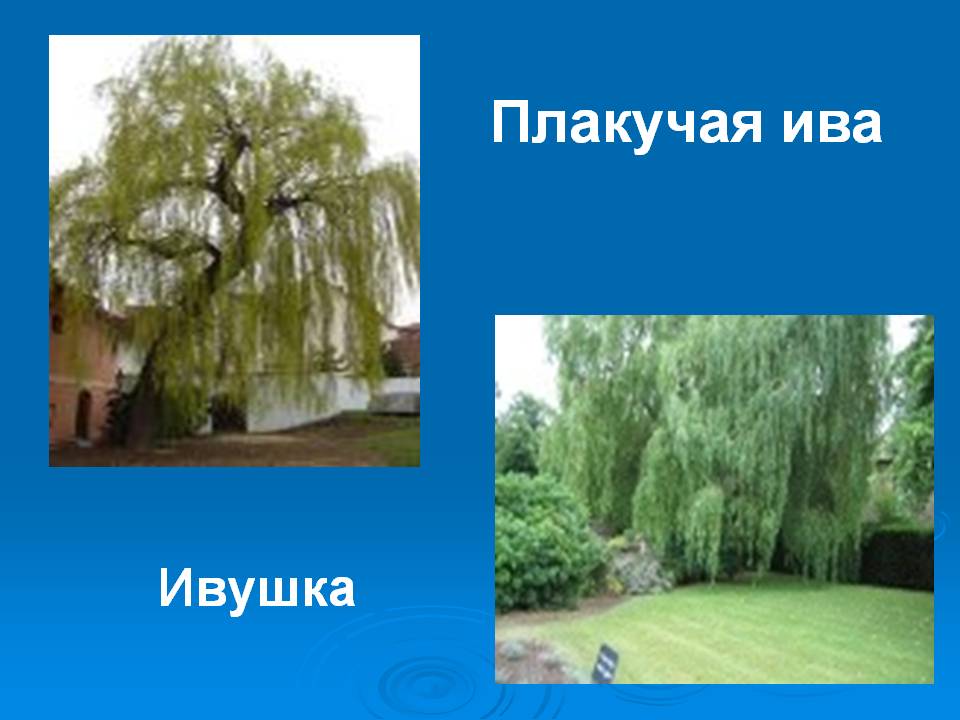 Плакучая ива

Ивушка